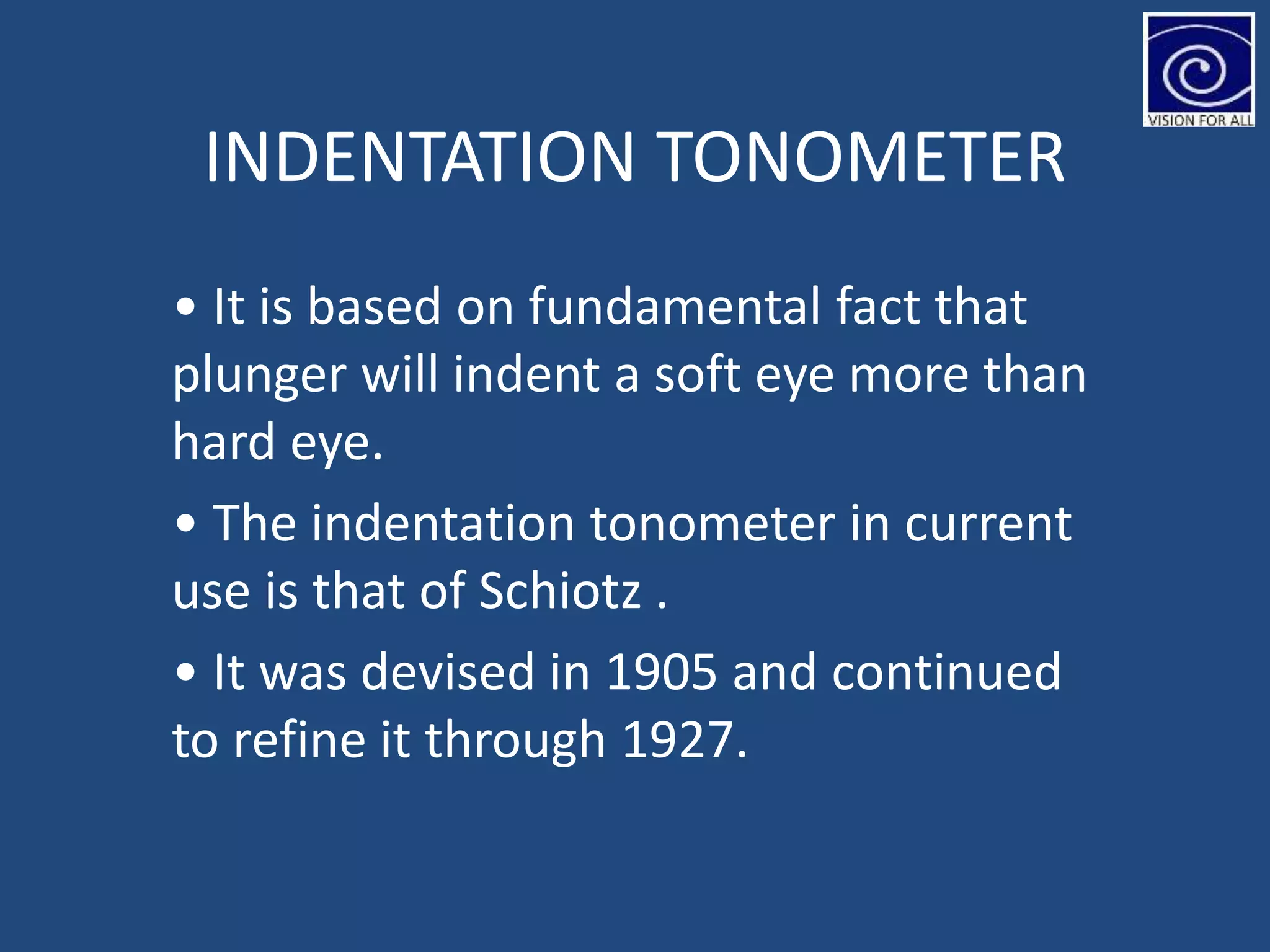 VISION FOR ALL

INDENTATION TONOMETER

• It is based on fundamental fact that plunger will indent a soft eye more than hard eye.

• The indentation tonometer in current use is that of Schiotz .

• It was devised in 1905 and continued to refine it through 1927.